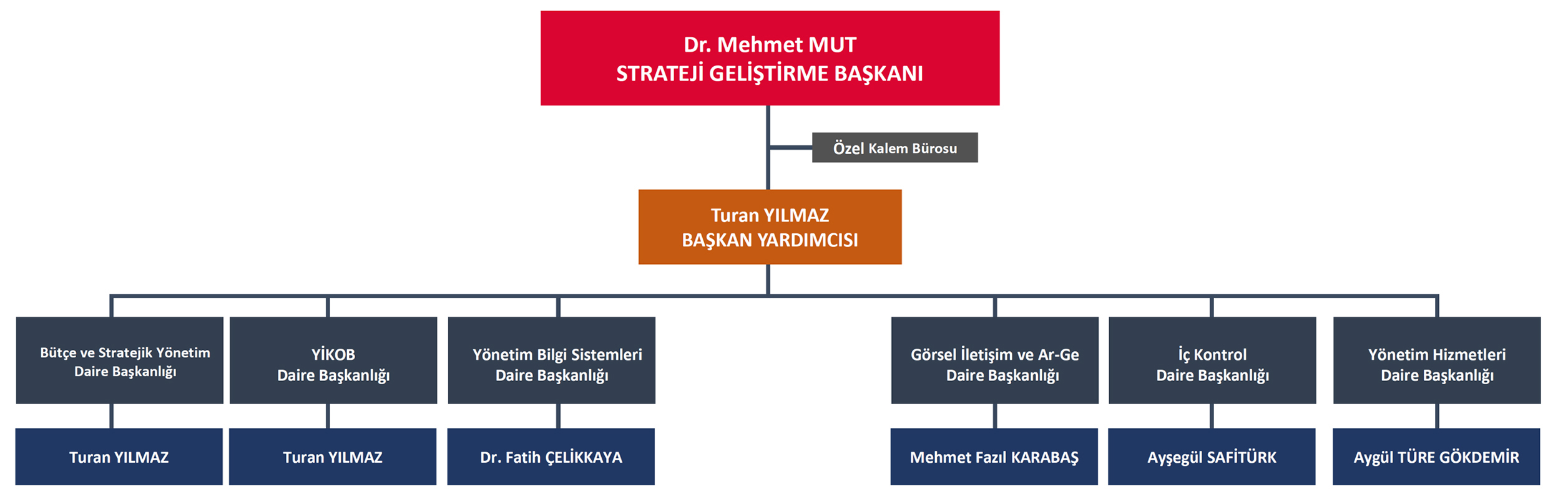 Dr. Mehmet MUT
STRATEJİ GELİŞTİRME BAŞKANI

Özel Kalem Bürosu

Turan YILMAZ
BAŞKAN YARDIMCISI

Bütçe ve Stratejik Yönetim Daire Başkanlığı

Turan YILMAZ

YİKOB Daire Başkanlığı

Turan YILMAZ

Yönetim Bilgi Sistemleri Daire Başkanlığı

Dr. Fatih ÇELİKKAYA

Görsel İletişim ve Ar-Ge Daire Başkanlığı

Mehmet Fazıl KARABAŞ

İç Kontrol Daire Başkanlığı

Ayşegül SAFİTÜRK

Yönetim Hizmetleri Daire Başkanlığı

Aygül TÜRE GÖKDEMİR